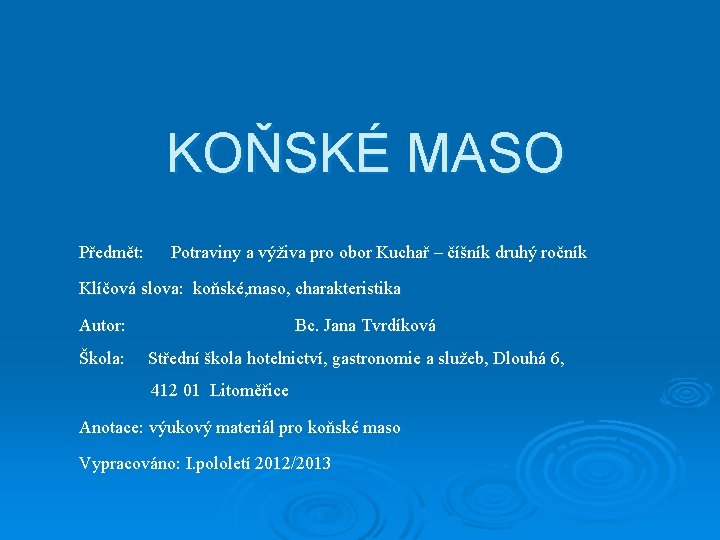 KOŇSKÉ MASO

Předmět: Potraviny a výživa pro obor Kuchař – číšník druhý ročník

Klíčová slova: koňské,maso, charakteristika

Autor: Bc. Jana Tvrdíková

Škola: Střední škola hotelnictví, gastronomie a služeb, Dlouhá 6, 412 01 Litoměřice

Anotace: výukový materiál pro koňské maso

Vypracováno: I.pololetí 2012/2013